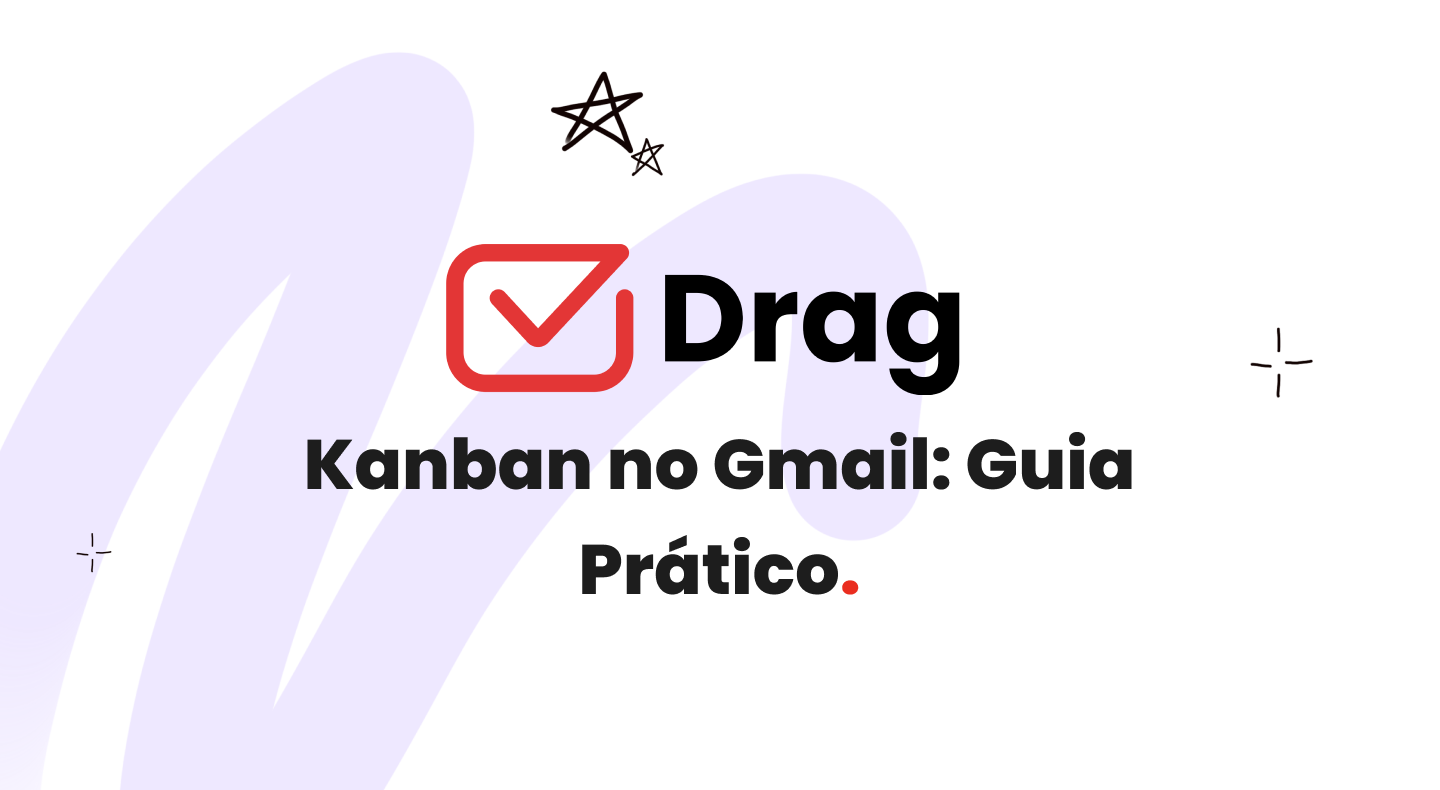 Drag

Kanban no Gmail: Guia Prático.